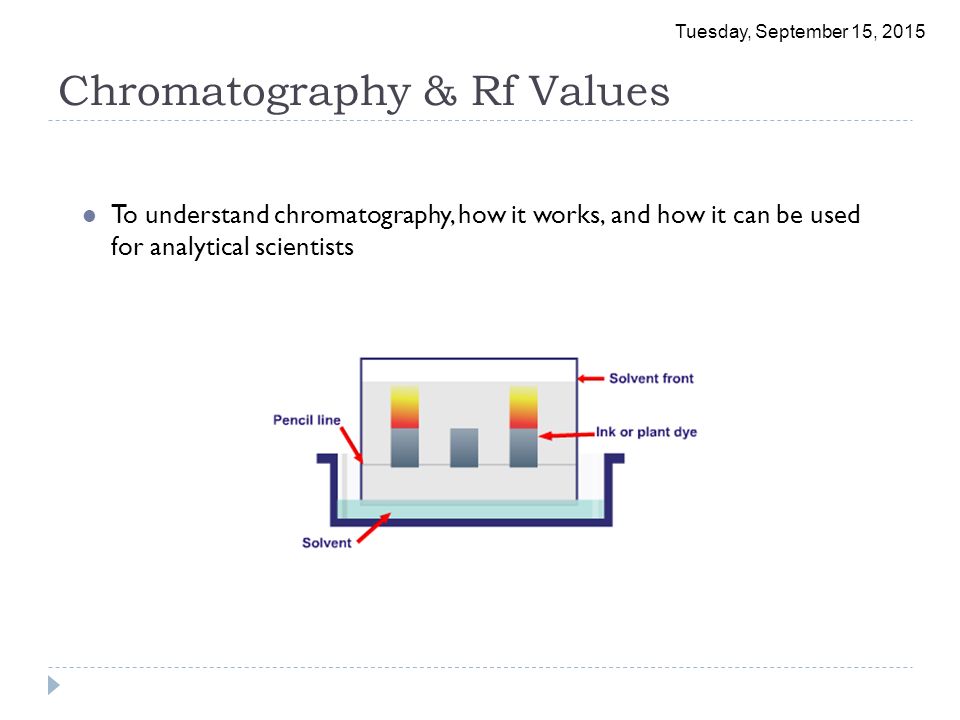 Tuesday, September 15, 2015

Chromatography & Rf Values

To understand chromatography, how it works, and how it can be used for analytical scientists

Solvent front

Pencil line

Ink or plant dye

Solvent